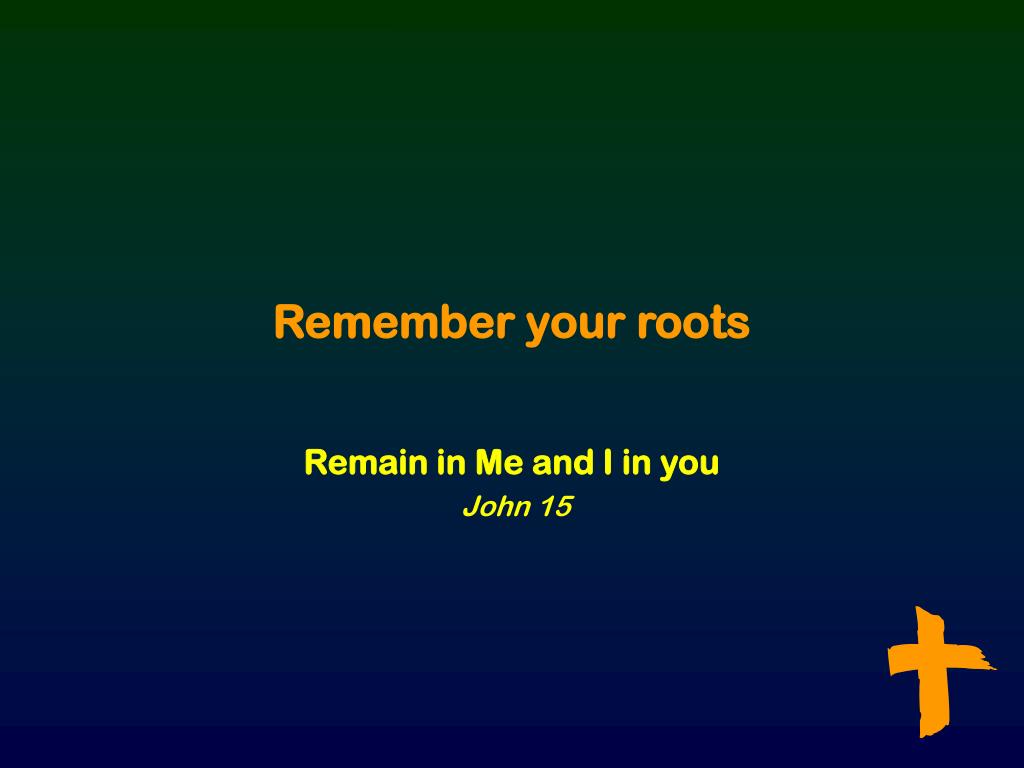 Remember your roots

Remain in Me and I in you
John 15